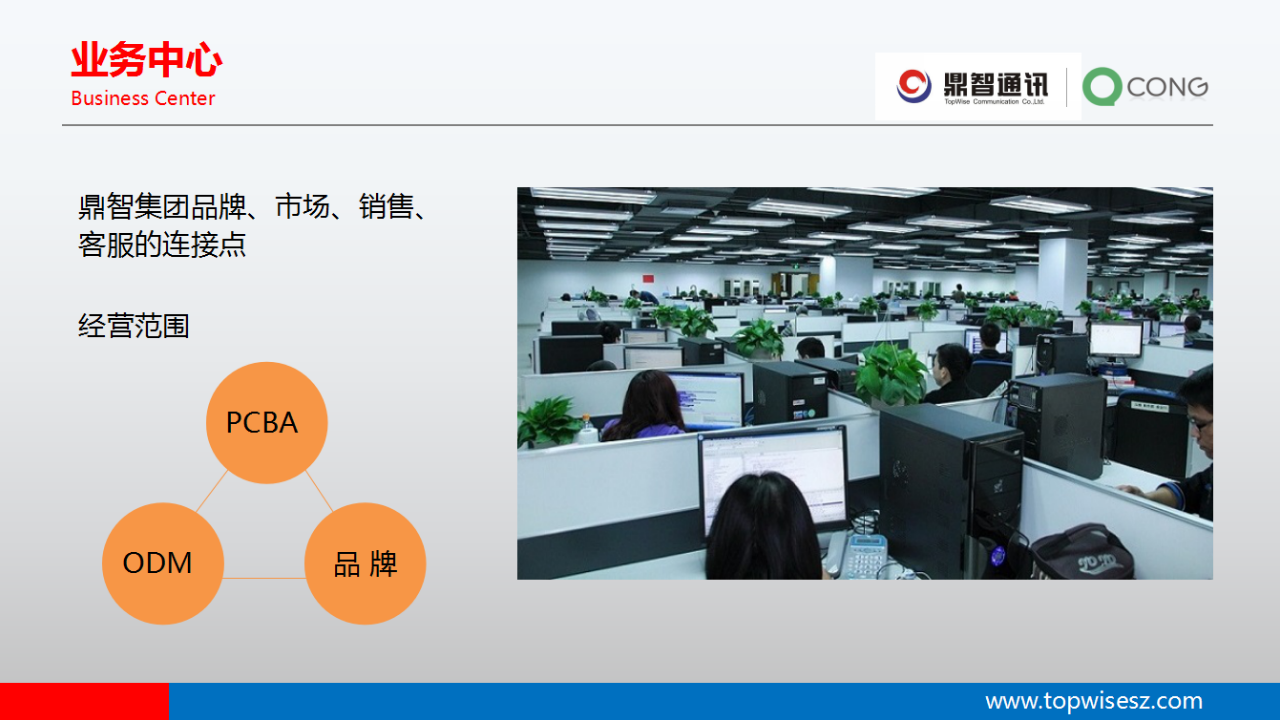 业务中心
Business Center

鼎智通讯
TopWise Communication Co.,Ltd.

CONG

鼎智集团品牌、市场、销售、客服的连接点

经营范围

PCBA

ODM

品 牌

www.topwisesz.com